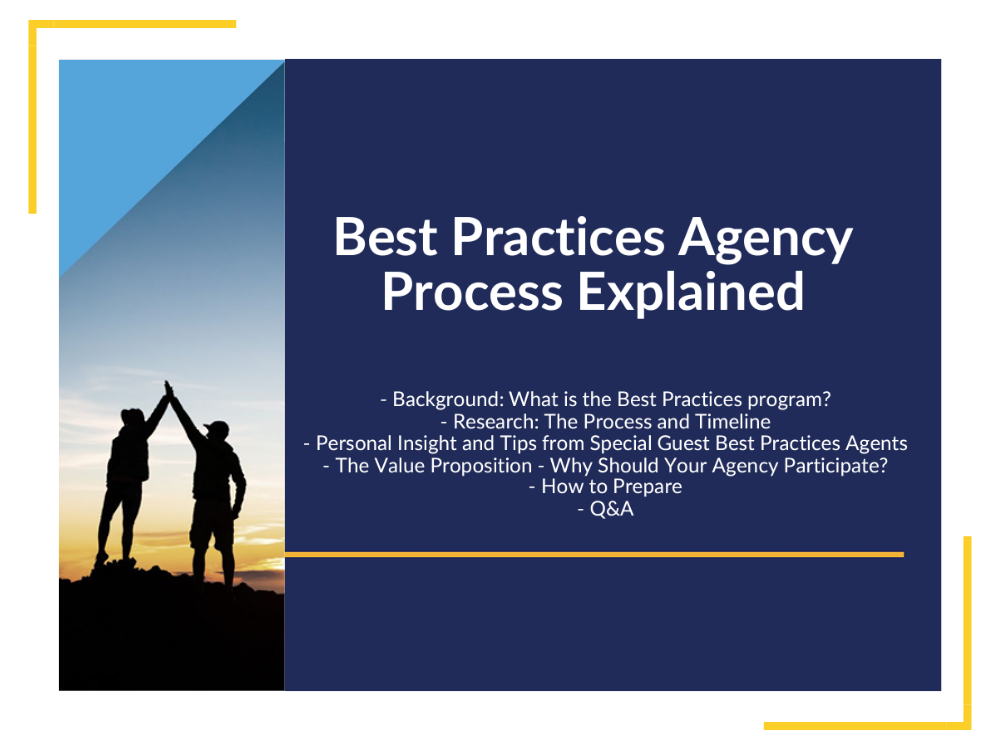 Best Practices Agency Process Explained

- Background: What is the Best Practices program?
- Research: The Process and Timeline
- Personal Insight and Tips from Special Guest Best Practices Agents
- The Value Proposition - Why Should Your Agency Participate?
- How to Prepare
- Q&A